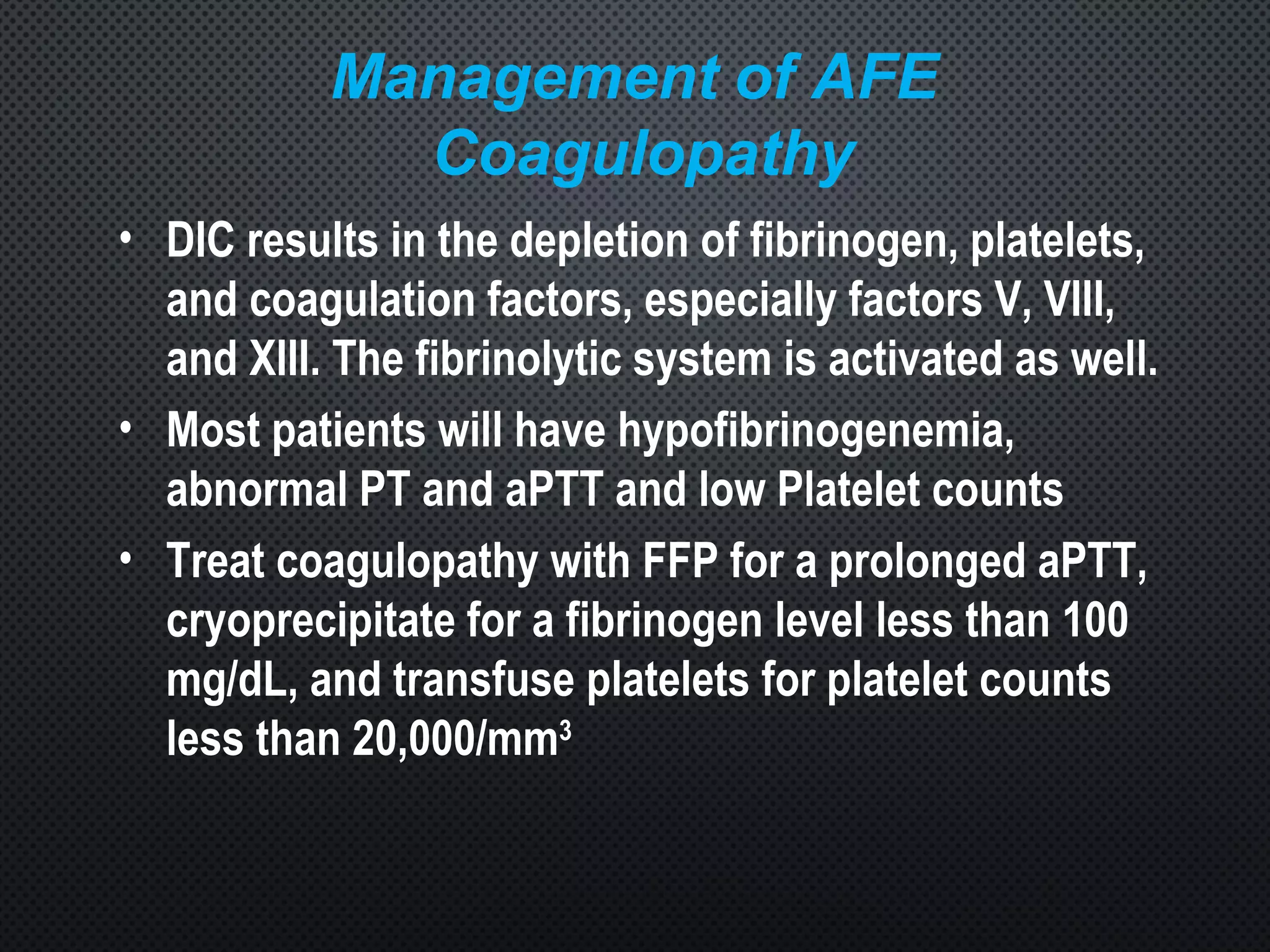 Management of AFE Coagulopathy

• DIC results in the depletion of fibrinogen, platelets, and coagulation factors, especially factors V, VIII, and XIII. The fibrinolytic system is activated as well.

• Most patients will have hypofibrinogenemia, abnormal PT and aPTT and low Platelet counts

• Treat coagulopathy with FFP for a prolonged aPTT, cryoprecipitate for a fibrinogen level less than 100 mg/dL, and transfuse platelets for platelet counts less than 20,000/mm$^3$